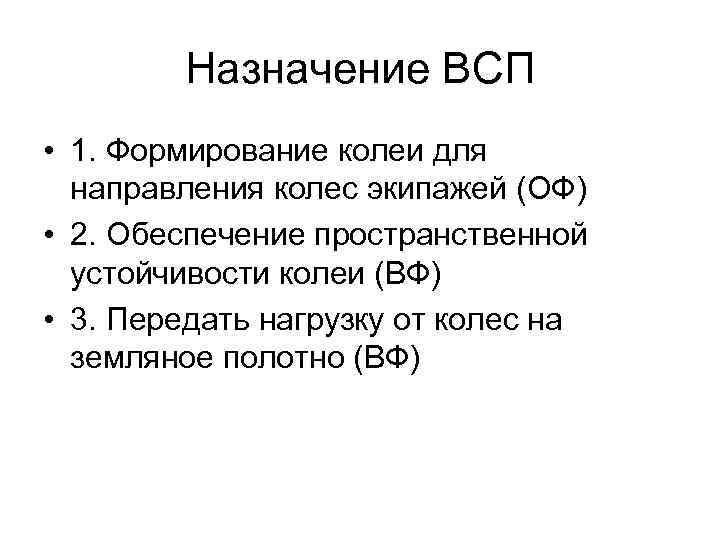 Назначение ВСП

• 1. Формирование колеи для направления колес экипажей (ОФ)
• 2. Обеспечение пространственной устойчивости колеи (ВФ)
• 3. Передать нагрузку от колес на земляное полотно (ВФ)